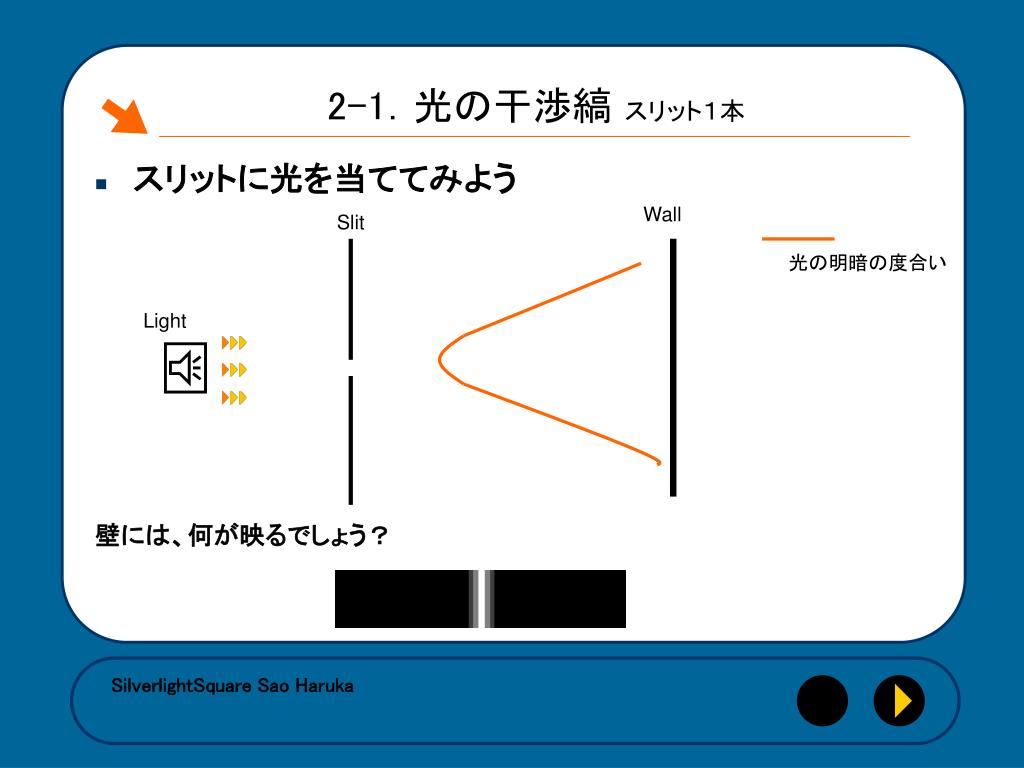 2-1. 光の干渉縞 スリット1本

スリットに光を当ててみよう

Slit

Wall

光の明暗の度合い

Light

壁には、何が映るでしょう？

SilverlightSquare Sao Haruka